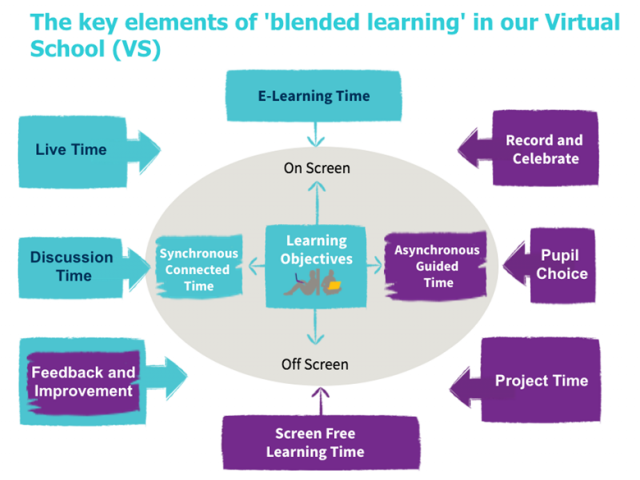 The key elements of 'blended learning' in our Virtual School (VS)

E-Learning Time

Live Time

Record and Celebrate

On Screen

Discussion Time

Synchronous Connected Time

Learning Objectives

Asynchronous Guided Time

Pupil Choice

Off Screen

Feedback and Improvement

Project Time

Screen Free Learning Time